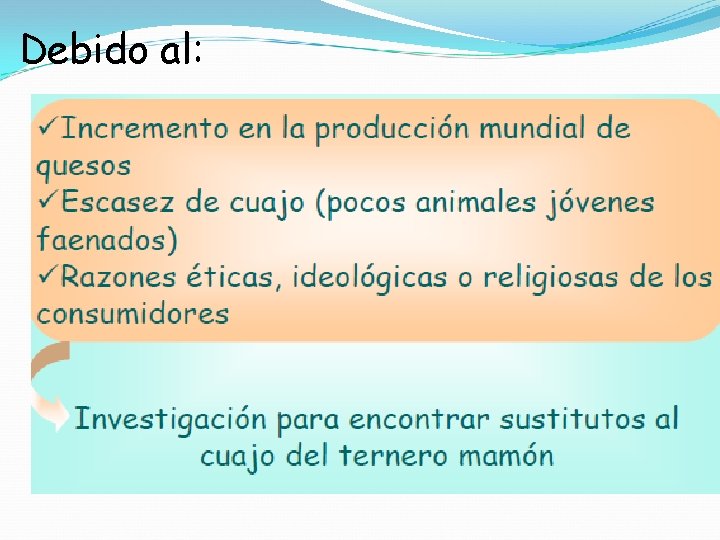 Debido al:

✓Incremento en la producción mundial de quesos
✓Escasez de cuajo (pocos animales jóvenes faenados)
✓Razones éticas, ideológicas o religiosas de los consumidores

Investigación para encontrar sustitutos al cuajo del ternero mamón